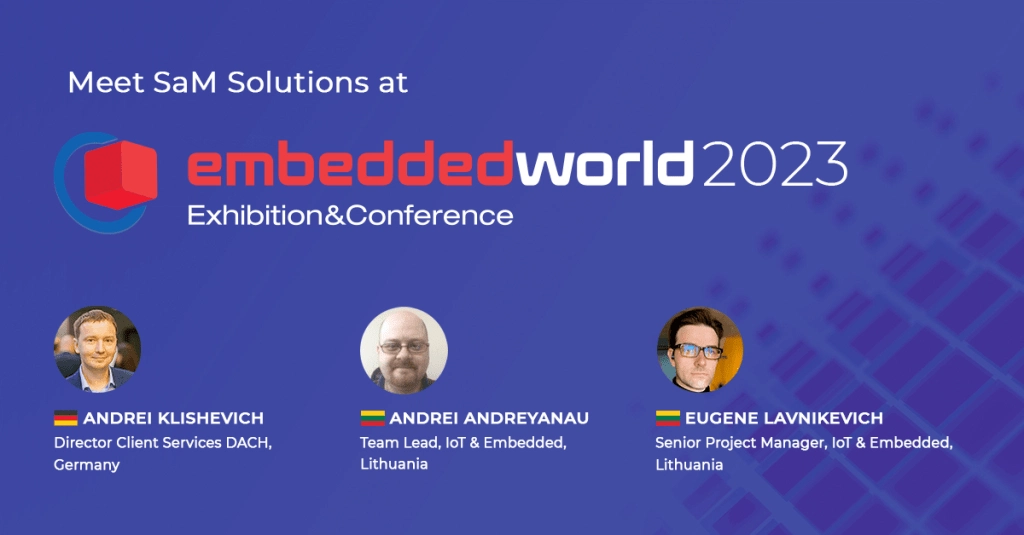 Meet SaM Solutions at

embeddedworld2023
Exhibition&Conference

ANDREI KLISHEVICH
Director Client Services DACH, Germany

ANDREI ANDREYANAU
Team Lead, IoT & Embedded, Lithuania

EUGENE LAVNIKEVICH
Senior Project Manager, IoT & Embedded, Lithuania